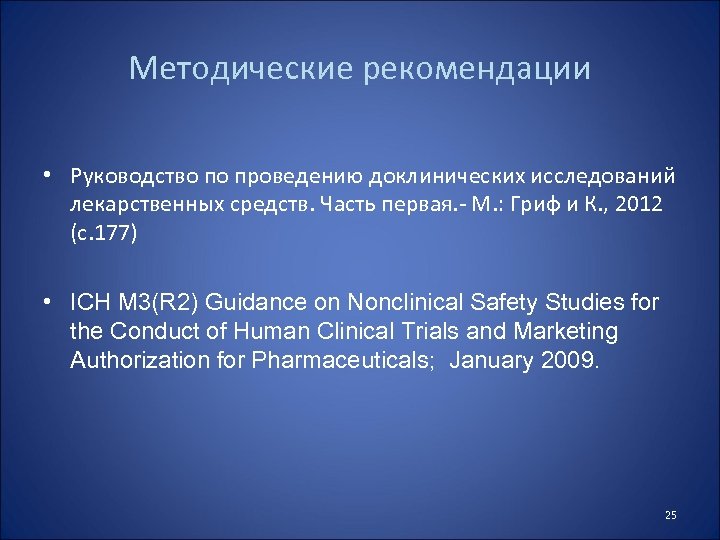 Методические рекомендации

• Руководство по проведению доклинических исследований лекарственных средств. Часть первая.- М.: Гриф и К., 2012 (с.177)

• ICH M3(R2) Guidance on Nonclinical Safety Studies for the Conduct of Human Clinical Trials and Marketing Authorization for Pharmaceuticals; January 2009.

25